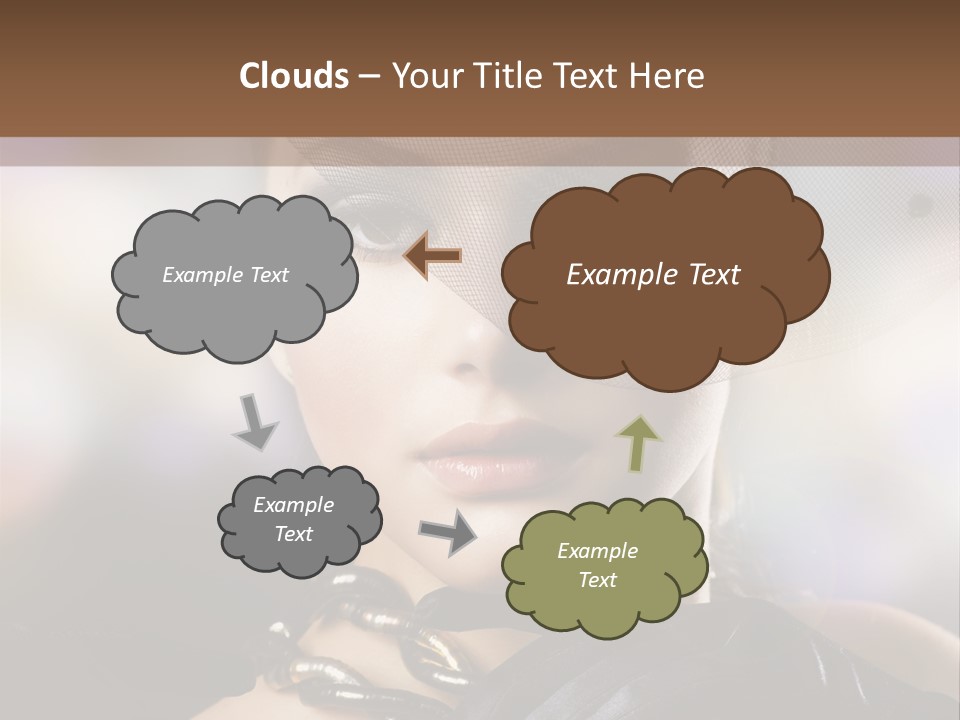 Clouds – Your Title Text Here

Example Text

Example Text

Example Text

Example Text